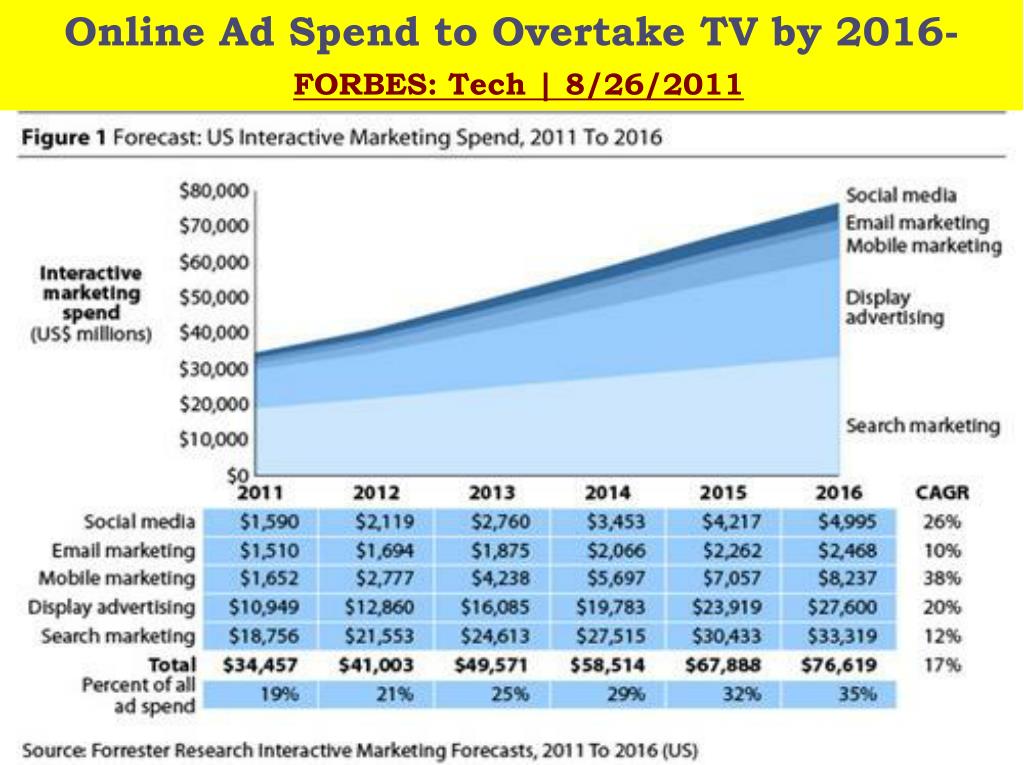 Online Ad Spend to Overtake TV by 2016-
FORBES: Tech | 8/26/2011

Figure 1 Forecast: US Interactive Marketing Spend, 2011 To 2016

Interactive marketing spend (US$ millions)

$80,000
$70,000
$60,000
$50,000
$40,000
$30,000
$20,000
$10,000
$0

Social media
Email marketing
Mobile marketing
Display advertising
Search marketing

| | 2011 | 2012 | 2013 | 2014 | 2015 | 2016 | CAGR |
|---|---|---|---|---|---|---|---|
| Social media | $1,590 | $2,119 | $2,760 | $3,453 | $4,217 | $4,995 | 26% |
| Email marketing | $1,510 | $1,694 | $1,875 | $2,066 | $2,262 | $2,468 | 10% |
| Mobile marketing | $1,652 | $2,777 | $4,238 | $5,697 | $7,057 | $8,237 | 38% |
| Display advertising | $10,949 | $12,860 | $16,085 | $19,783 | $23,919 | $27,600 | 20% |
| Search marketing | $18,756 | $21,553 | $24,613 | $27,515 | $30,433 | $33,319 | 12% |
| Total | $34,457 | $41,003 | $49,571 | $58,514 | $67,888 | $76,619 | 17% |
| Percent of all ad spend | 19% | 21% | 25% | 29% | 32% | 35% | |

Source: Forrester Research Interactive Marketing Forecasts, 2011 To 2016 (US)